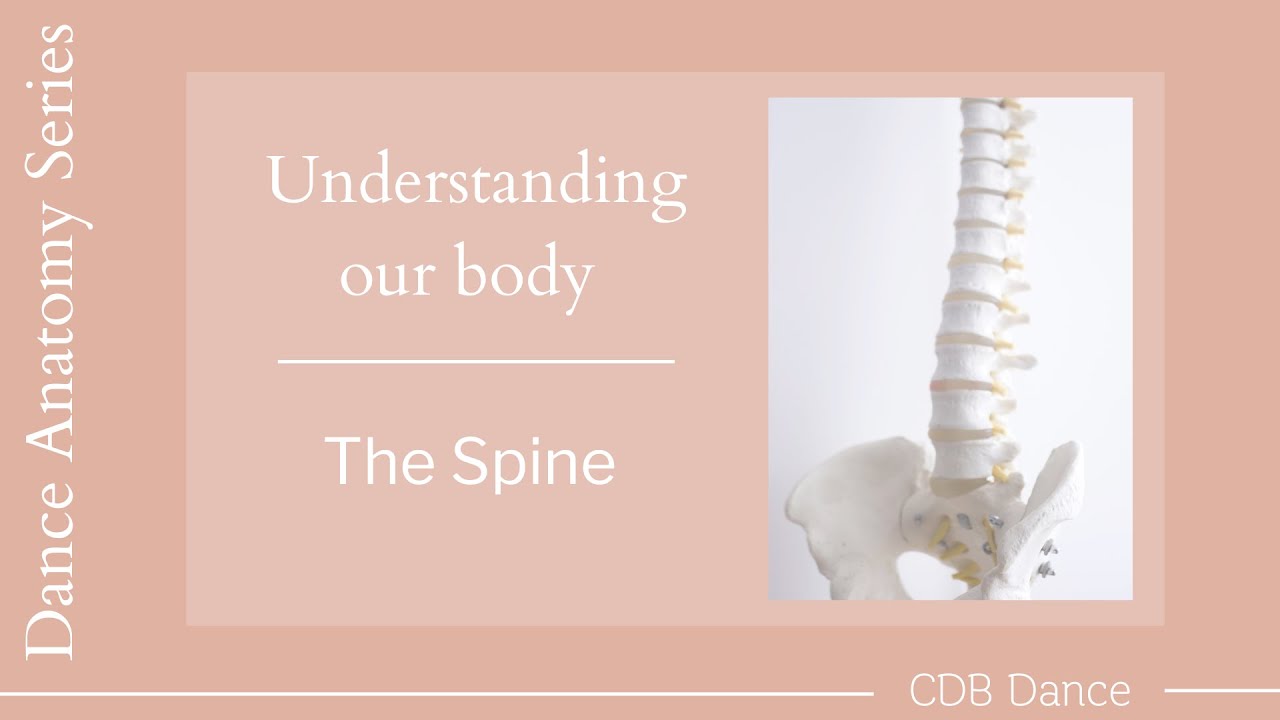 Dance Anatomy Series

Understanding our body

The Spine

CDB Dance